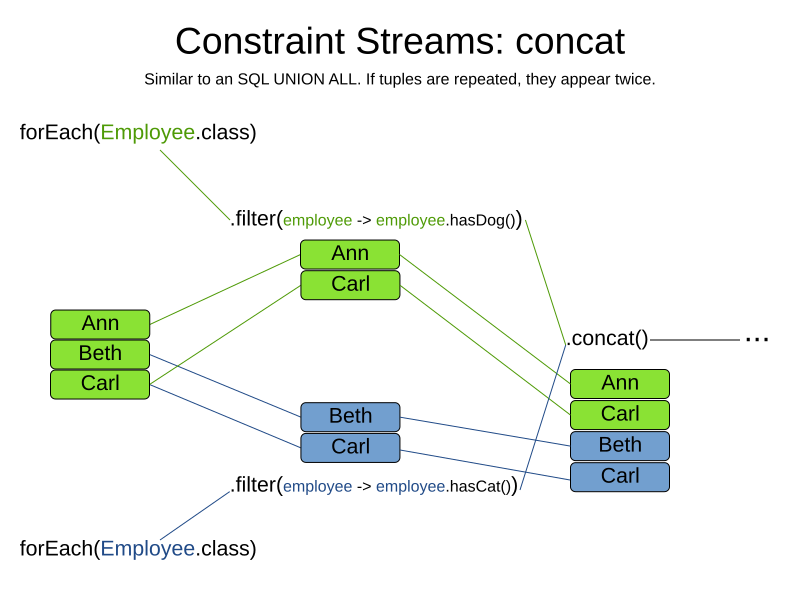 Constraint Streams: concat

Similar to an SQL UNION ALL. If tuples are repeated, they appear twice.

forEach(Employee.class)

.filter(employee -> employee.hasDog())

Ann
Carl

Ann
Beth
Carl

.concat() ...

Ann
Carl
Beth
Carl

Beth
Carl

.filter(employee -> employee.hasCat())

forEach(Employee.class)